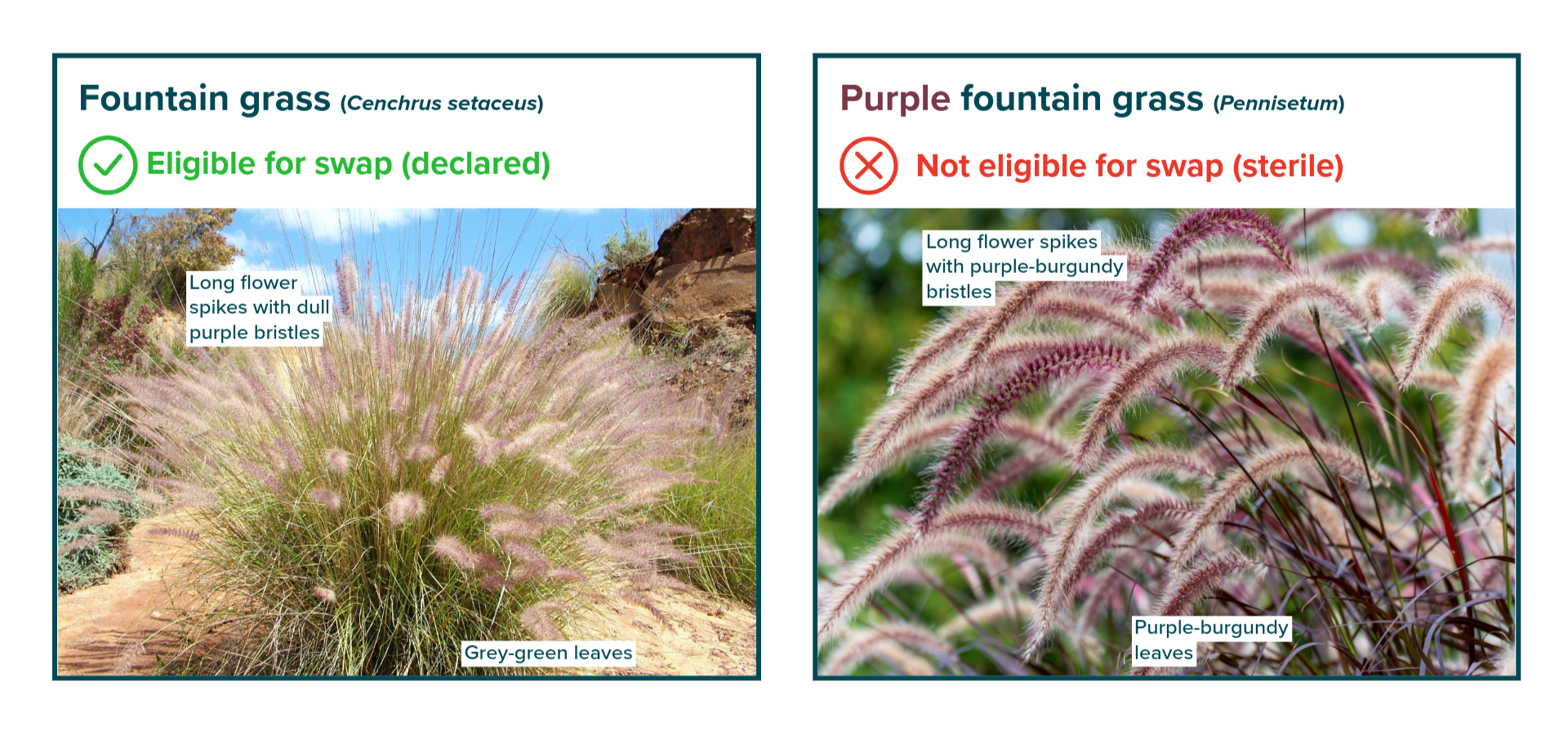 Fountain grass (Cenchrus setaceus)

Eligible for swap (declared)

Long flower spikes with dull purple bristles

Grey-green leaves

Purple fountain grass (Pennisetum)

Not eligible for swap (sterile)

Long flower spikes with purple-burgundy bristles

Purple-burgundy leaves